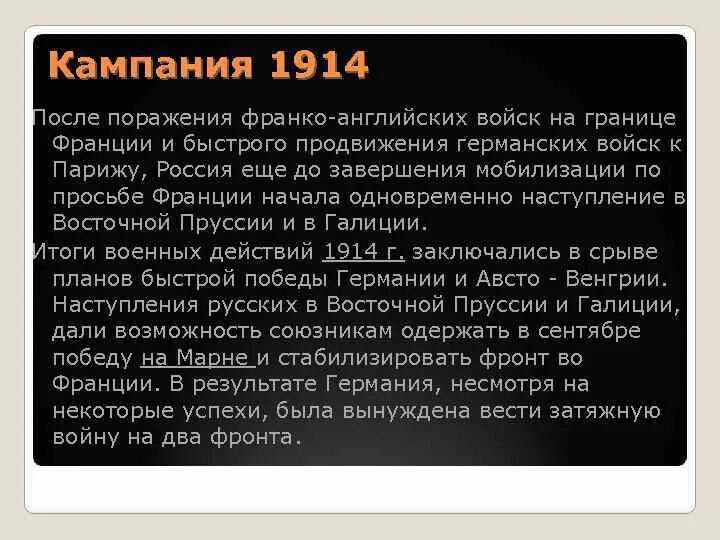 Кампания 1914

После поражения франко-английских войск на границе Франции и быстрого продвижения германских войск к Парижу, Россия еще до завершения мобилизации по просьбе Франции начала одновременно наступление в Восточной Пруссии и в Галиции.

Итоги военных действий 1914 г. заключались в срыве планов быстрой победы Германии и Австо - Венгрии. Наступления русских в Восточной Пруссии и Галиции, дали возможность союзникам одержать в сентябре победу на Марне и стабилизировать фронт во Франции. В результате Германия, несмотря на некоторые успехи, была вынуждена вести затяжную войну на два фронта.